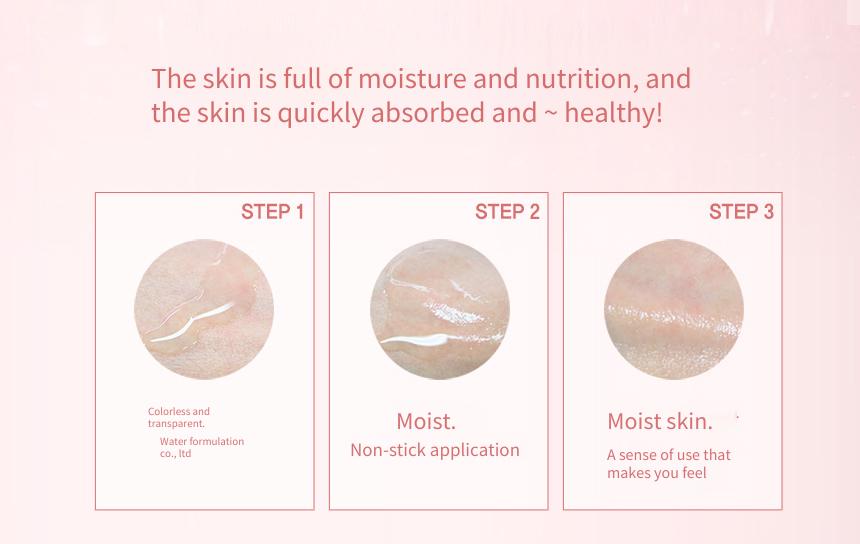 The skin is full of moisture and nutrition, and the skin is quickly absorbed and ~ healthy!

STEP 1

Colorless and transparent.

Water formulation co., ltd

STEP 2

Moist.

Non-stick application

STEP 3

Moist skin.

A sense of use that makes you feel